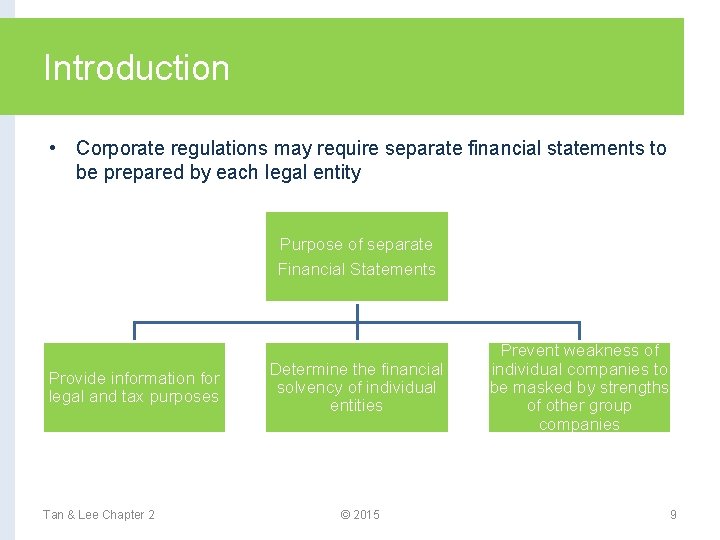 Introduction

• Corporate regulations may require separate financial statements to be prepared by each legal entity

Purpose of separate Financial Statements

Provide information for legal and tax purposes

Determine the financial solvency of individual entities

Prevent weakness of individual companies to be masked by strengths of other group companies

Tan & Lee Chapter 2

© 2015

9